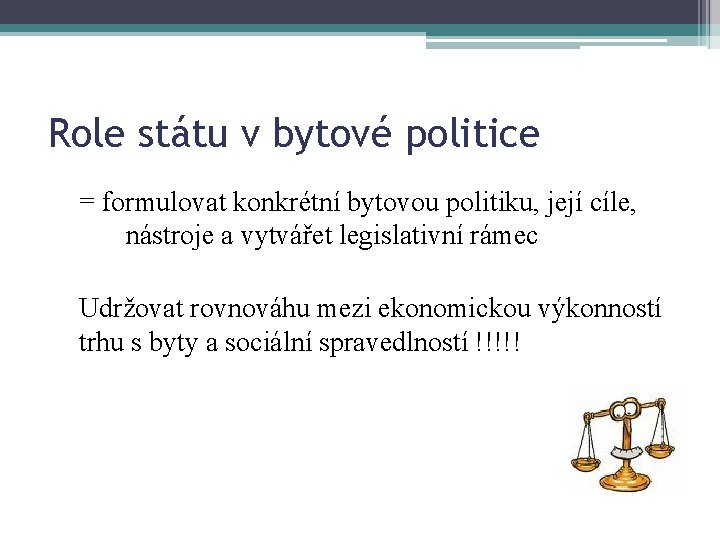 Role státu v bytové politice

= formulovat konkrétní bytovou politiku, její cíle, nástroje a vytvářet legislativní rámec

Udržovat rovnováhu mezi ekonomickou výkonností trhu s byty a sociální spravedlností !!!!!